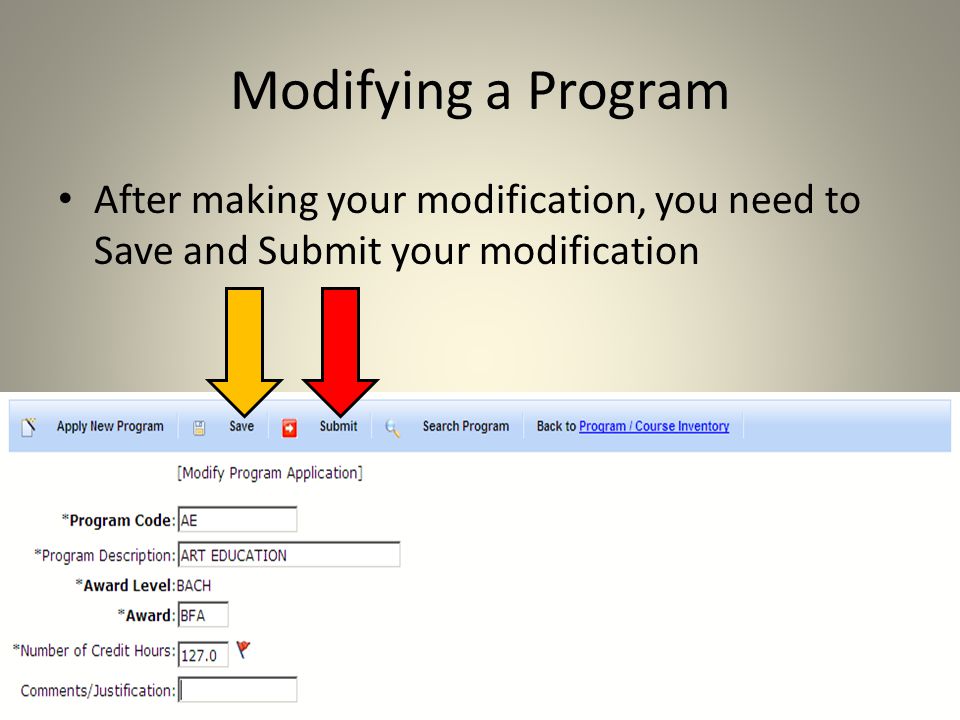 Modifying a Program

• After making your modification, you need to Save and Submit your modification

Apply New Program Save Submit Search Program Back to Program / Course Inventory

[Modify Program Application]

*Program Code: AE

*Program Description: ART EDUCATION

*Award Level: BACH

*Award: BFA

*Number of Credit Hours: 127.0

Comments/Justification: